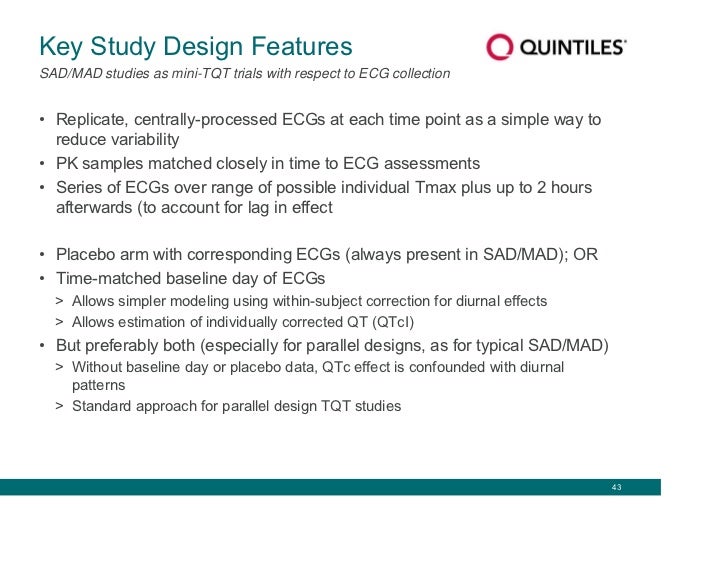 Key Study Design Features

QUINTILES®

SAD/MAD studies as mini-TQT trials with respect to ECG collection

• Replicate, centrally-processed ECGs at each time point as a simple way to reduce variability
• PK samples matched closely in time to ECG assessments
• Series of ECGs over range of possible individual Tmax plus up to 2 hours afterwards (to account for lag in effect

• Placebo arm with corresponding ECGs (always present in SAD/MAD); OR
• Time-matched baseline day of ECGs
> Allows simpler modeling using within-subject correction for diurnal effects
> Allows estimation of individually corrected QT (QTcI)
• But preferably both (especially for parallel designs, as for typical SAD/MAD)
> Without baseline day or placebo data, QTc effect is confounded with diurnal patterns
> Standard approach for parallel design TQT studies

43